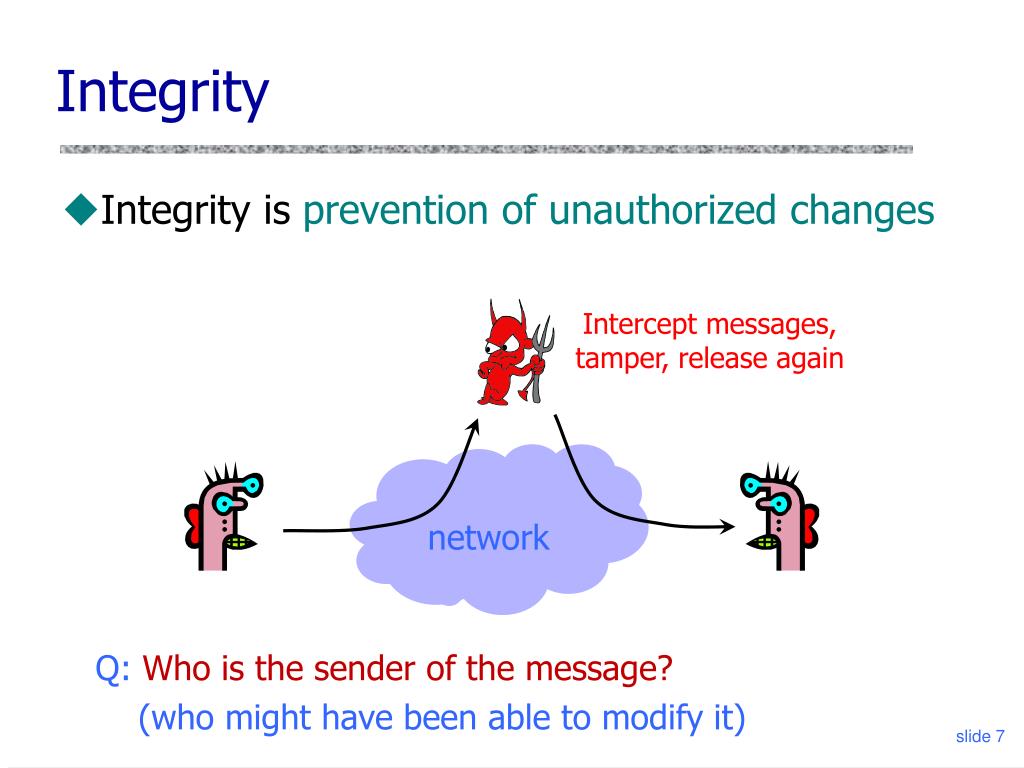 Integrity

◆Integrity is prevention of unauthorized changes

Intercept messages, tamper, release again

network

Q: Who is the sender of the message?
(who might have been able to modify it)

slide 7